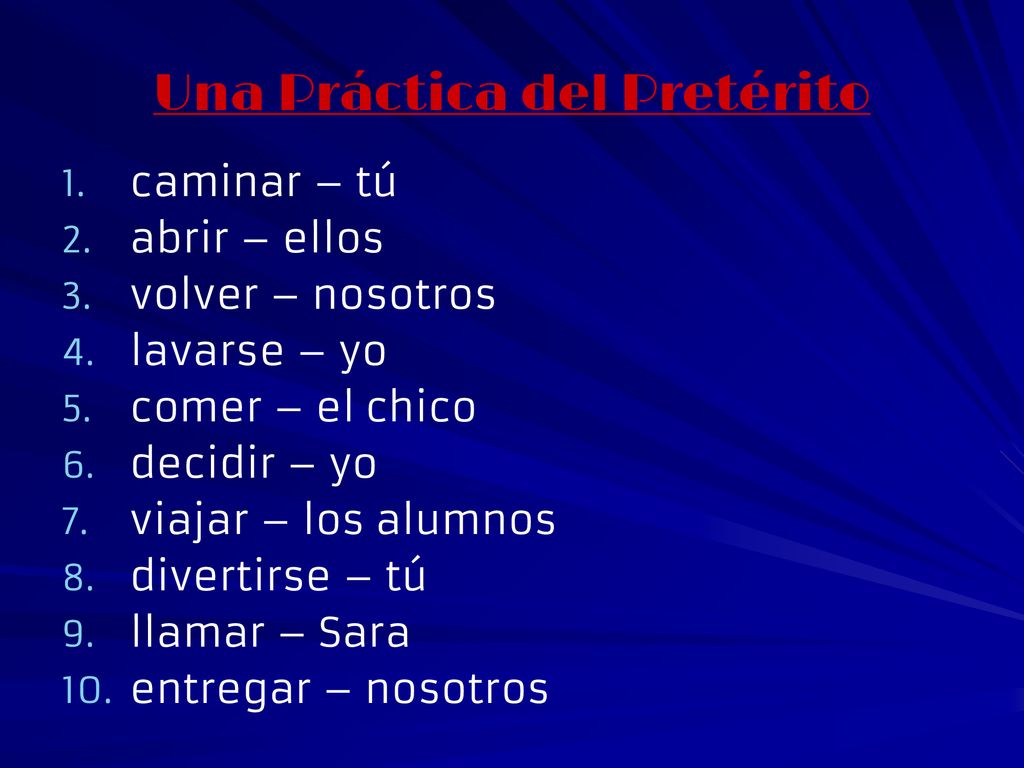 Una Práctica del Pretérito

1. caminar – tú
2. abrir – ellos
3. volver – nosotros
4. lavarse – yo
5. comer – el chico
6. decidir – yo
7. viajar – los alumnos
8. divertirse – tú
9. llamar – Sara
10. entregar – nosotros